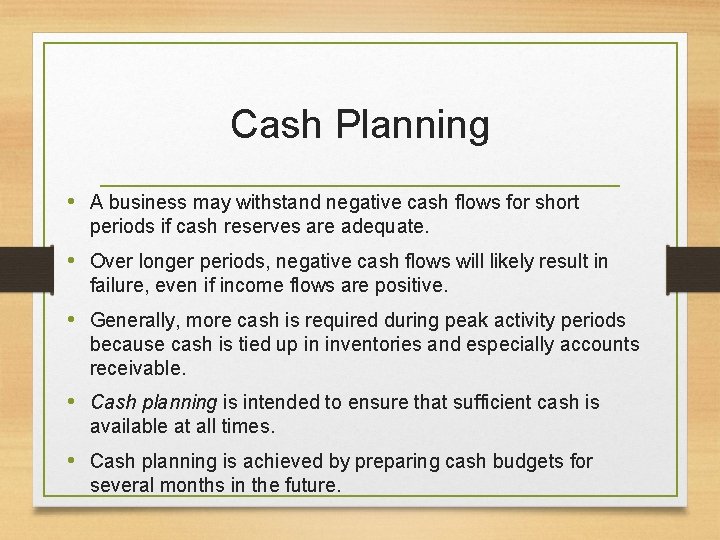 Cash Planning

• A business may withstand negative cash flows for short periods if cash reserves are adequate.

• Over longer periods, negative cash flows will likely result in failure, even if income flows are positive.

• Generally, more cash is required during peak activity periods because cash is tied up in inventories and especially accounts receivable.

• Cash planning is intended to ensure that sufficient cash is available at all times.

• Cash planning is achieved by preparing cash budgets for several months in the future.